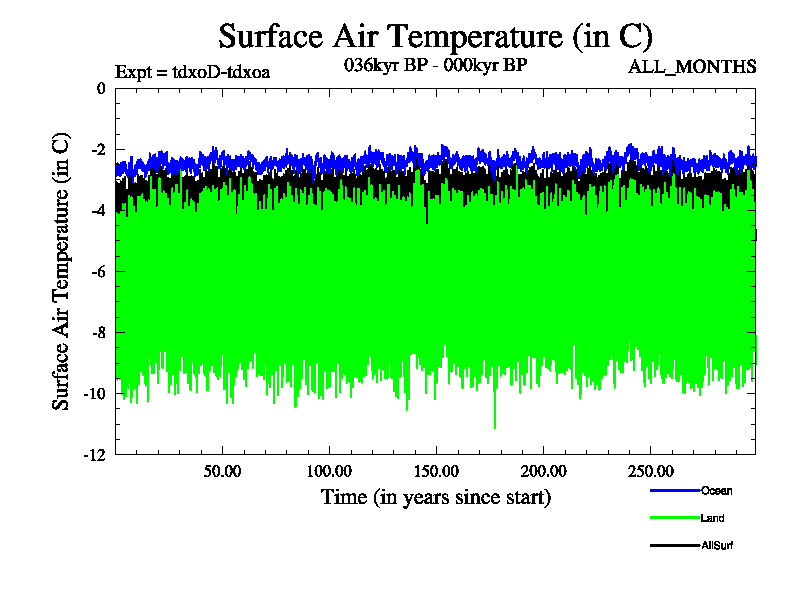 Surface Air Temperature (in C)

Expt = tdxoD-tdxoa

036kyr BP - 000kyr BP

ALL_MONTHS

Surface Air Temperature (in C)

0
-2
-4
-6
-8
-10
-12

50.00
100.00
150.00
200.00
250.00

Time (in years since start)

Ocean
Land
AllSurf